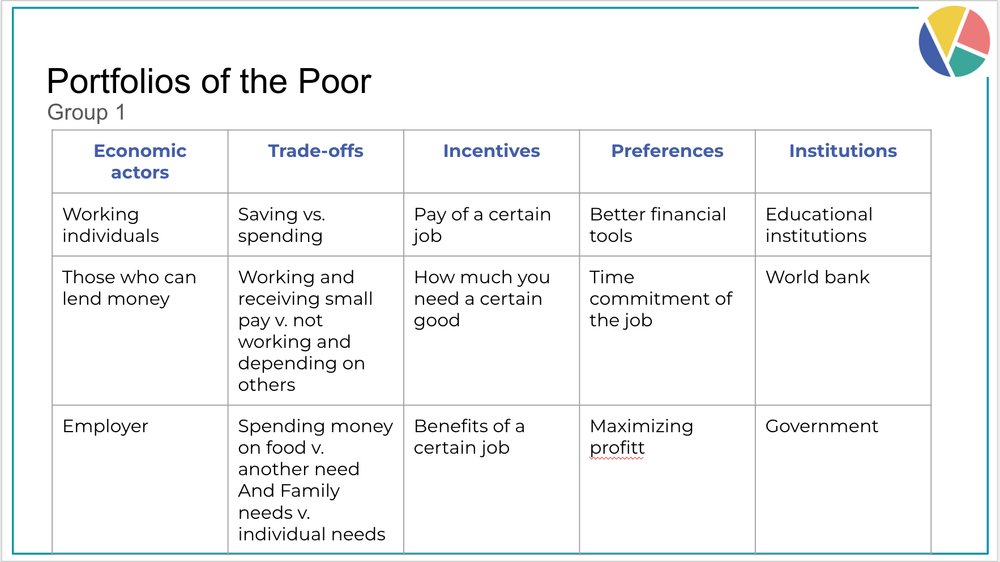 Portfolios of the Poor
Group 1

| Economic actors | Trade-offs | Incentives | Preferences | Institutions |
|---|---|---|---|---|
| Working individuals | Saving vs. spending | Pay of a certain job | Better financial tools | Educational institutions |
| Those who can lend money | Working and receiving small pay v. not working and depending on others | How much you need a certain good | Time commitment of the job | World bank |
| Employer | Spending money on food v. another need And Family needs v. individual needs | Benefits of a certain job | Maximizing profitt | Government |